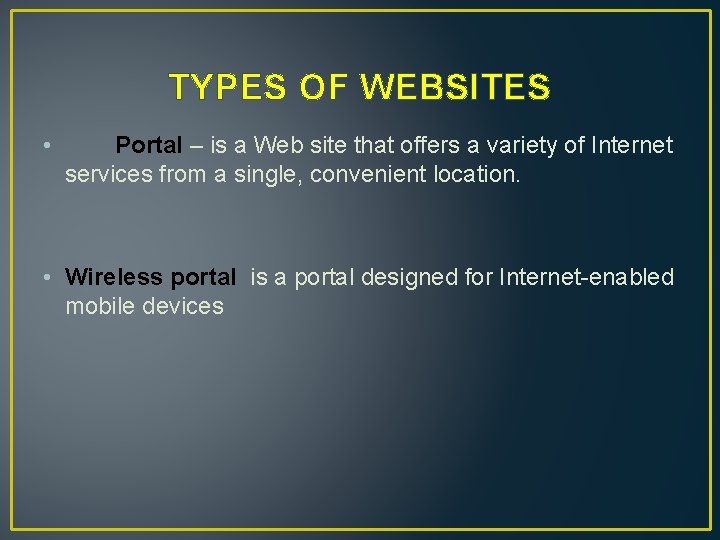 TYPES OF WEBSITES

• Portal – is a Web site that offers a variety of Internet services from a single, convenient location.

• Wireless portal is a portal designed for Internet-enabled mobile devices